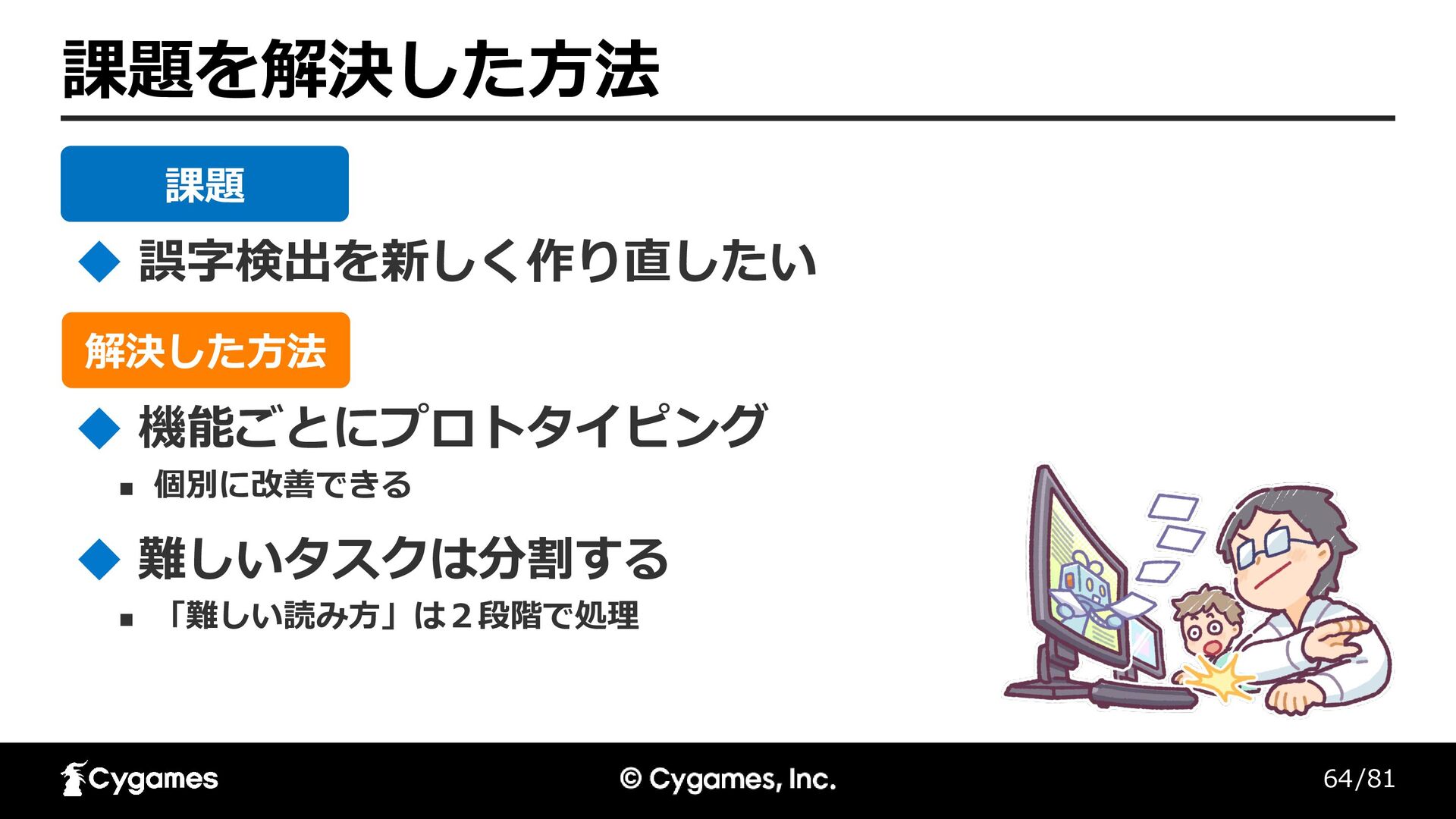 課題を解決した方法

課題

◆ 誤字検出を新しく作り直したい

解決した方法

◆ 機能ごとにプロトタイピング

▪ 個別に改善できる

◆ 難しいタスクは分割する

▪ 「難しい読み方」は２段階で処理

Cygames

© Cygames, Inc.

64/81